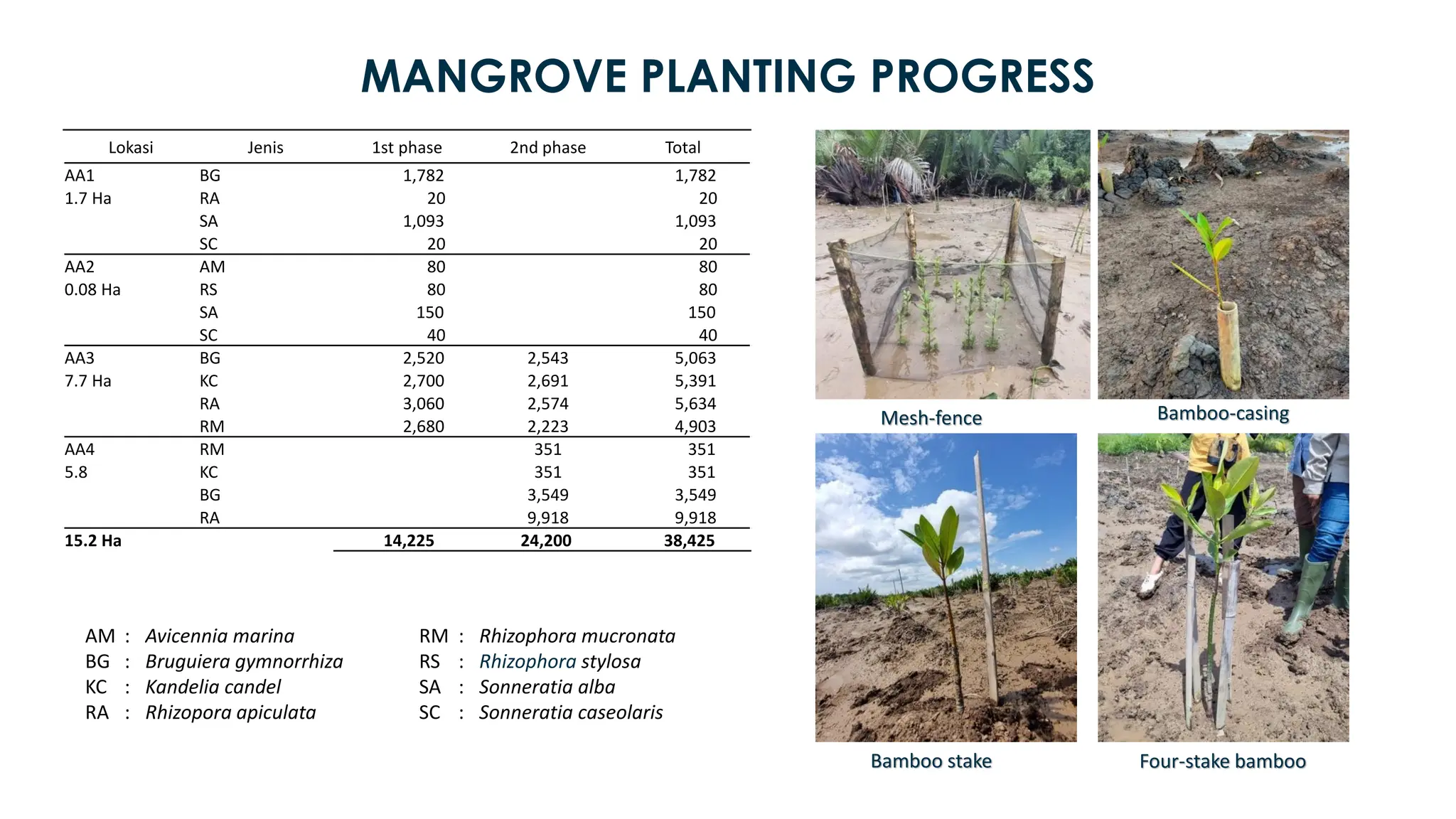 MANGROVE PLANTING PROGRESS

| Lokasi | Jenis | 1st phase | 2nd phase | Total |
|---|---|---|---|---|
| AA1 | BG | 1,782 | | 1,782 |
| 1.7 Ha | RA | 20 | | 20 |
| | SA | 1,093 | | 1,093 |
| | SC | 20 | | 20 |
| AA2 | AM | 80 | | 80 |
| 0.08 Ha | RS | 80 | | 80 |
| | SA | 150 | | 150 |
| | SC | 40 | | 40 |
| AA3 | BG | 2,520 | 2,543 | 5,063 |
| 7.7 Ha | KC | 2,700 | 2,691 | 5,391 |
| | RA | 3,060 | 2,574 | 5,634 |
| | RM | 2,680 | 2,223 | 4,903 |
| AA4 | RM | | 351 | 351 |
| 5.8 | KC | | 351 | 351 |
| | BG | | 3,549 | 3,549 |
| | RA | | 9,918 | 9,918 |
| 15.2 Ha | | 14,225 | 24,200 | 38,425 |

AM : Avicennia marina
BG : Bruguiera gymnorrhiza
KC : Kandelia candel
RA : Rhizopora apiculata

RM : Rhizophora mucronata
RS : Rhizophora stylosa
SA : Sonneratia alba
SC : Sonneratia caseolaris

Mesh-fence

Bamboo-casing

Bamboo stake

Four-stake bamboo